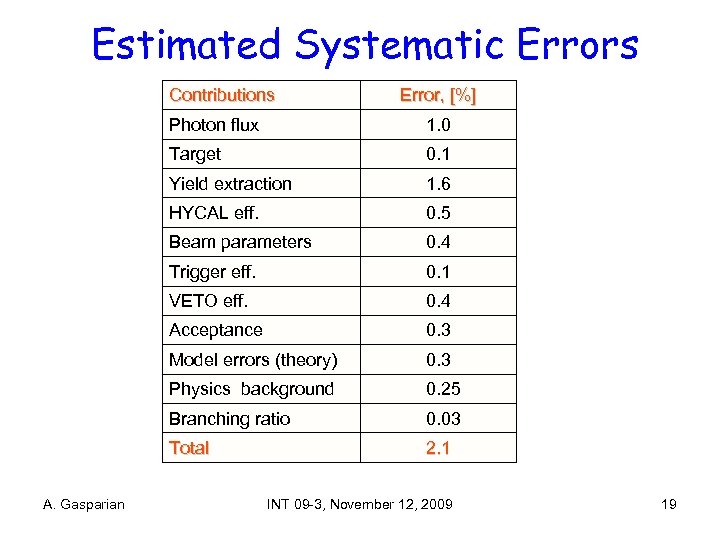 Estimated Systematic Errors

| Contributions | Error, [%] |
|---|---|
| Photon flux | 1.0 |
| Target | 0.1 |
| Yield extraction | 1.6 |
| HYCAL eff. | 0.5 |
| Beam parameters | 0.4 |
| Trigger eff. | 0.1 |
| VETO eff. | 0.4 |
| Acceptance | 0.3 |
| Model errors (theory) | 0.3 |
| Physics background | 0.25 |
| Branching ratio | 0.03 |
| Total | 2.1 |

A. Gasparian

INT 09-3, November 12, 2009

19